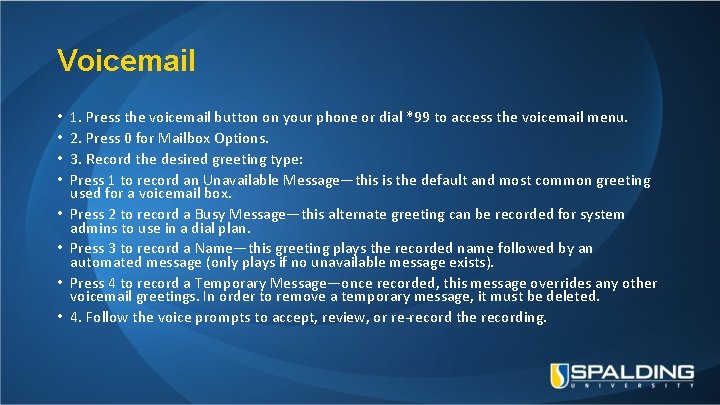 Voicemail

• 1. Press the voicemail button on your phone or dial *99 to access the voicemail menu.
• 2. Press 0 for Mailbox Options.
• 3. Record the desired greeting type:
• Press 1 to record an Unavailable Message—this is the default and most common greeting used for a voicemail box.
• Press 2 to record a Busy Message—this alternate greeting can be recorded for system admins to use in a dial plan.
• Press 3 to record a Name—this greeting plays the recorded name followed by an automated message (only plays if no unavailable message exists).
• Press 4 to record a Temporary Message—once recorded, this message overrides any other voicemail greetings. In order to remove a temporary message, it must be deleted.
• 4. Follow the voice prompts to accept, review, or re-record the recording.

SPALDING
UNIVERSITY